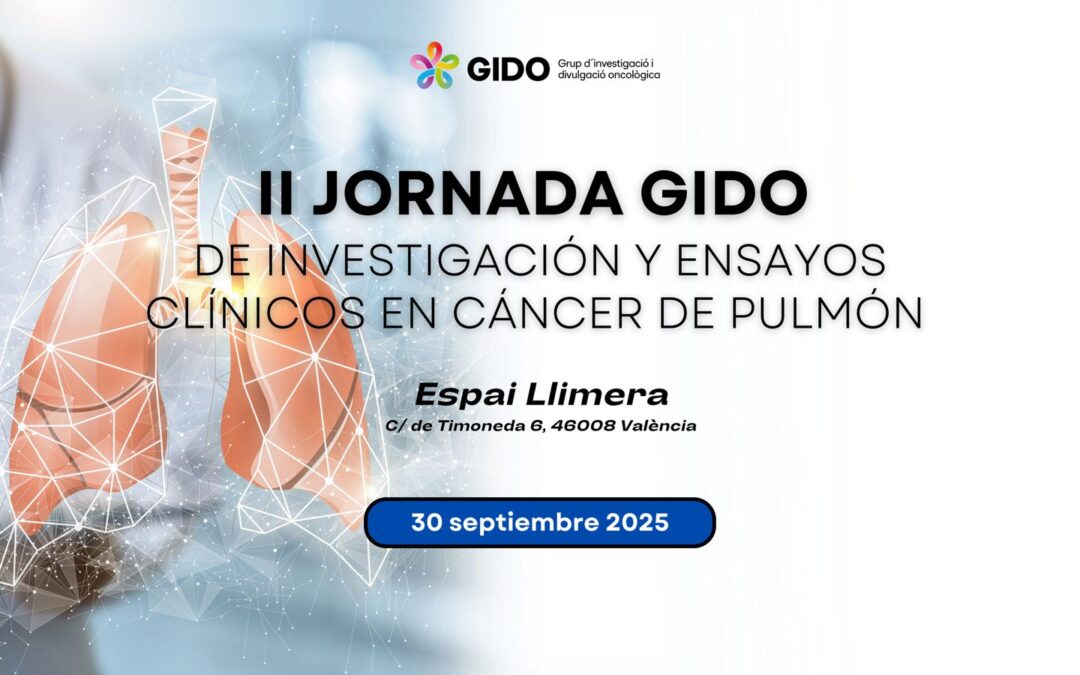 GIDO Grup d´investigació i divulgació oncològica

II JORNADA GIDO
DE INVESTIGACIÓN Y ENSAYOS CLÍNICOS EN CÁNCER DE PULMÓN

Espai Llimera
C/ de Timoneda 6, 46008 València

30 septiembre 2025